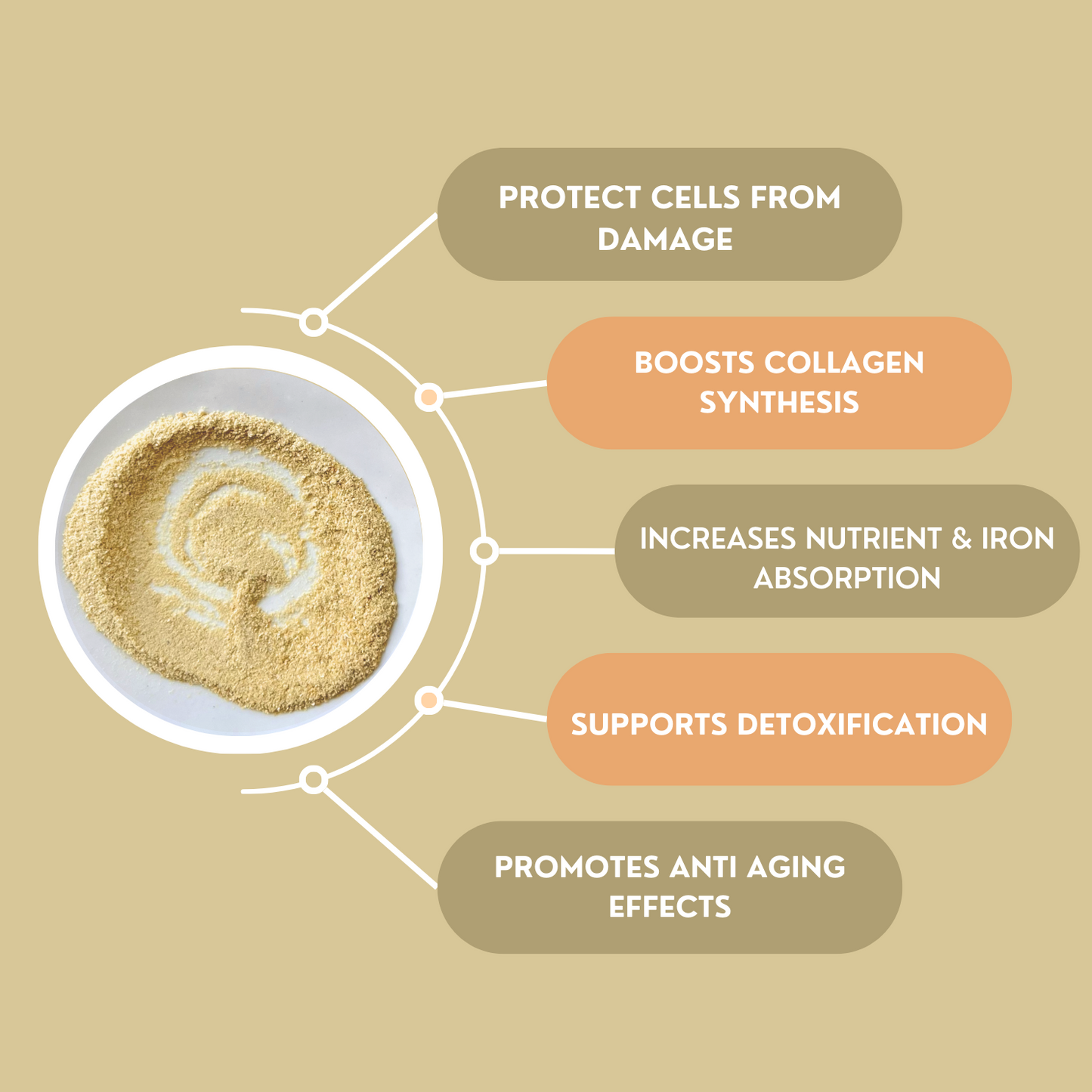 PROTECT CELLS FROM DAMAGE

BOOSTS COLLAGEN SYNTHESIS

INCREASES NUTRIENT & IRON ABSORPTION

SUPPORTS DETOXIFICATION

PROMOTES ANTI AGING EFFECTS